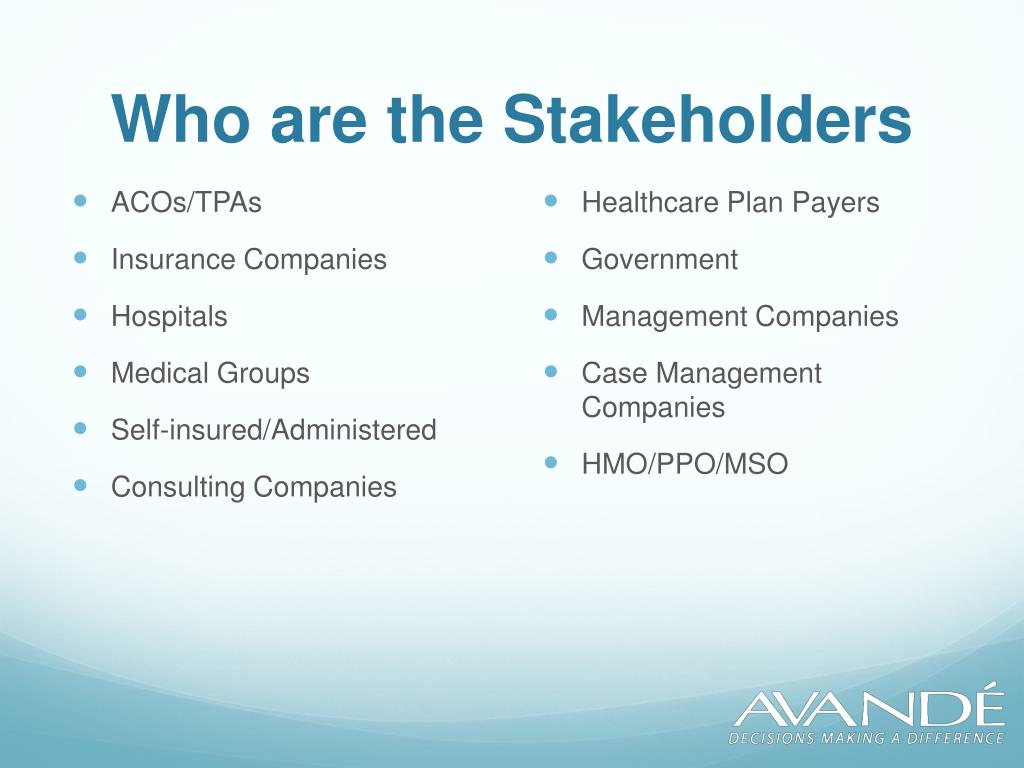 Who are the Stakeholders

- ACOs/TPAs
- Insurance Companies
- Hospitals
- Medical Groups
- Self-insured/Administered
- Consulting Companies

- Healthcare Plan Payers
- Government
- Management Companies
- Case Management Companies
- HMO/PPO/MSO

AVANDÉ
DECISIONS MAKING A DIFFERENCE